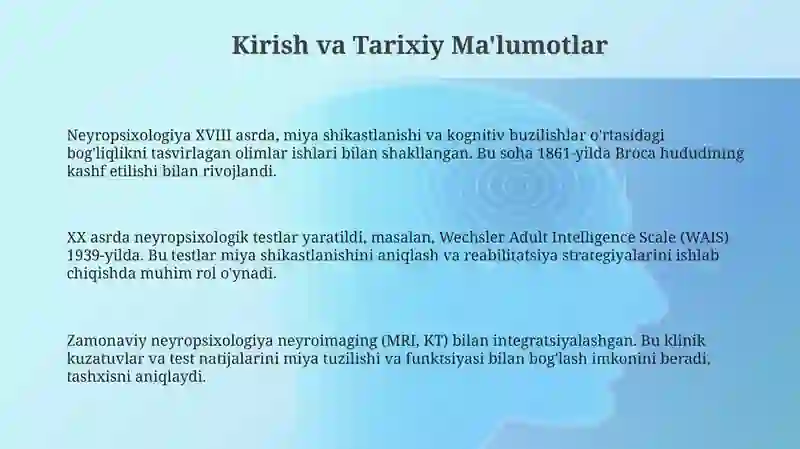 Kirish va Tarixiy Ma'lumotlar

Neyropsixologiya XVIII asrda, miya shikastlanishi va kognitiv buzilishlar o'rtasidagi bog'liqlikni tasvirlagan olimlar ishlari bilan shakllangan. Bu soha 1861-yilda Broca hududining kashf etilishi bilan rivojlandi.

XX asrda neyropsixologik testlar yaratildi, masalan, Wechsler Adult Intelligence Scale (WAIS) 1939-yilda. Bu testlar miya shikastlanishini aniqlash va reabilitatsiya strategiyalarini ishlab chiqishda muhim rol o'ynadi.

Zamonaviy neyropsixologiya neyroimaging (MRI, KT) bilan integratsiyalashgan. Bu klinik kuzatuvlar va test natijalarini miya tuzilishi va funktsiyasi bilan bog'lash imkonini beradi, tashxisni aniqlaydi.